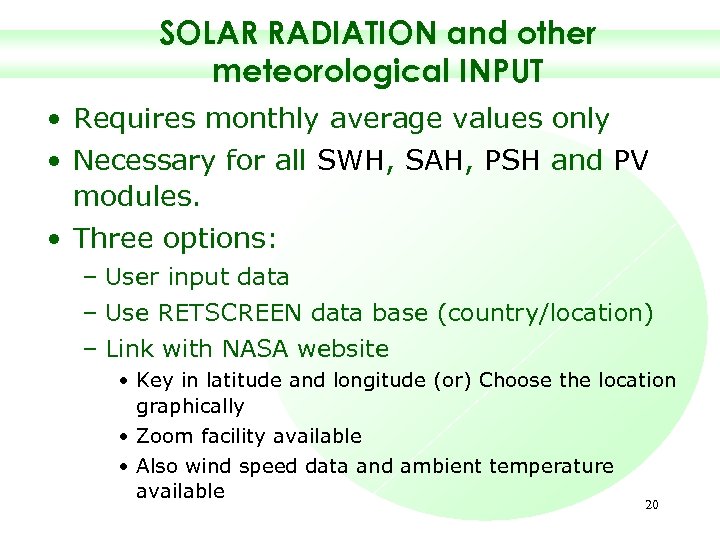 SOLAR RADIATION and other meteorological INPUT

• Requires monthly average values only
• Necessary for all SWH, SAH, PSH and PV modules.
• Three options:
– User input data
– Use RETSCREEN data base (country/location)
– Link with NASA website
• Key in latitude and longitude (or) Choose the location graphically
• Zoom facility available
• Also wind speed data and ambient temperature available

20